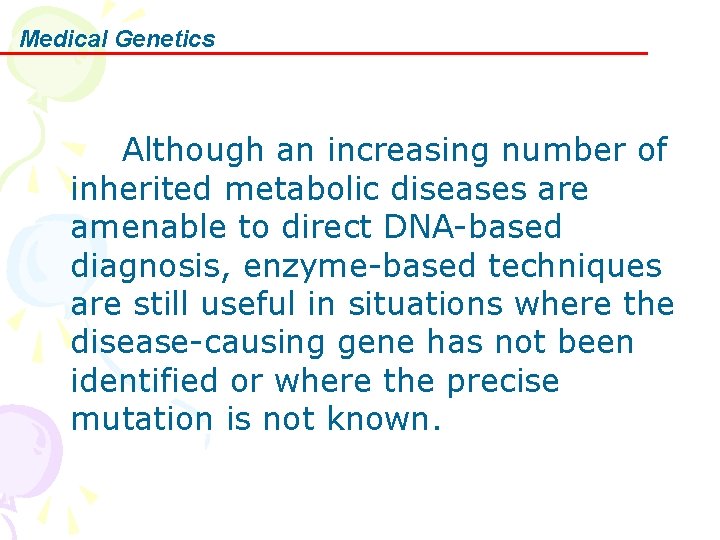 Medical Genetics

Although an increasing number of inherited metabolic diseases are amenable to direct DNA-based diagnosis, enzyme-based techniques are still useful in situations where the disease-causing gene has not been identified or where the precise mutation is not known.